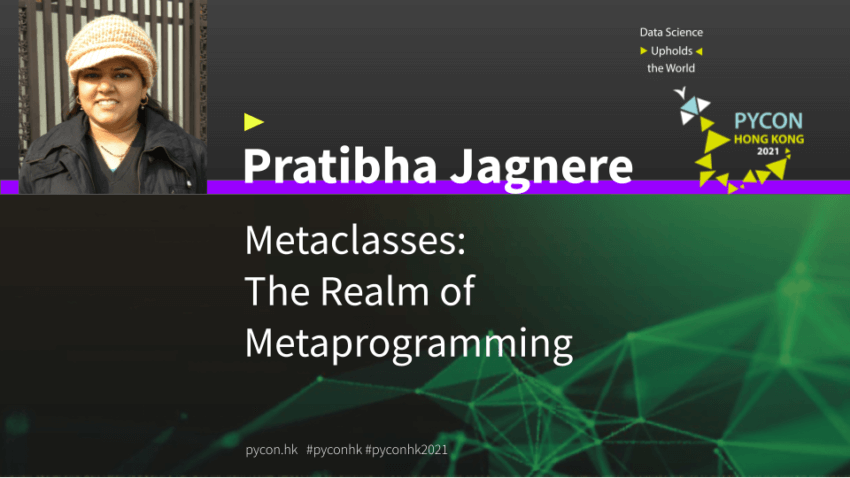 Data Science
Upholds
the World

PYCON
HONG KONG
2021

Pratibha Jagnere

Metaclasses:
The Realm of
Metaprogramming

pycon.hk #pyconhk #pyconhk2021